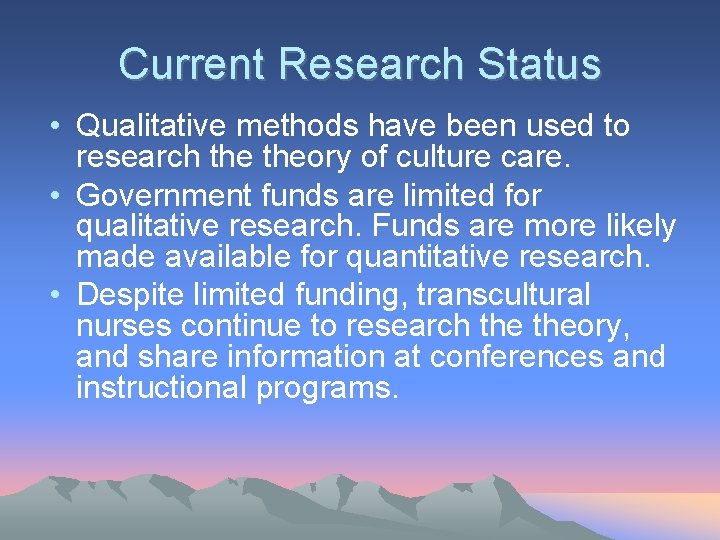 Current Research Status

• Qualitative methods have been used to research the theory of culture care.
• Government funds are limited for qualitative research. Funds are more likely made available for quantitative research.
• Despite limited funding, transcultural nurses continue to research the theory, and share information at conferences and instructional programs.